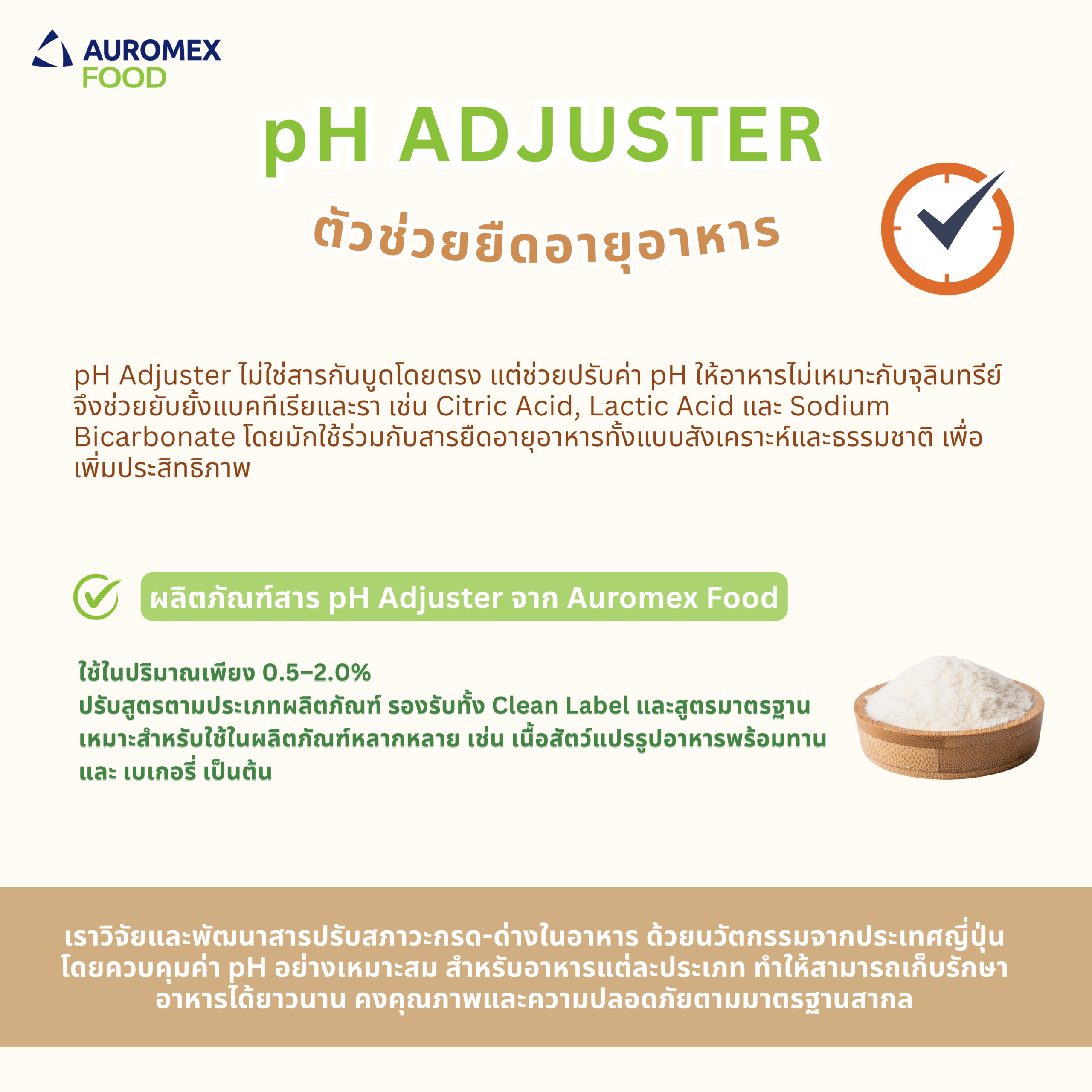 AUROMEX FOOD

pH ADJUSTER

ตัวช่วยยืดอายุอาหาร

pH Adjuster ไม่ใช่สารกันบูดโดยตรง แต่ช่วยปรับค่า pH ให้อาหารไม่เหมาะกับจุลินทรีย์ จึงช่วยยับยั้งแบคทีเรียและรา เช่น Citric Acid, Lactic Acid และ Sodium Bicarbonate โดยมักใช้ร่วมกับสารยืดอายุอาหารทั้งแบบสังเคราะห์และธรรมชาติ เพื่อเพิ่มประสิทธิภาพ

ผลิตภัณฑ์สาร pH Adjuster จาก Auromex Food

ใช้ในปริมาณเพียง 0.5–2.0%
ปรับสูตรตามประเภทผลิตภัณฑ์ รองรับทั้ง Clean Label และสูตรมาตรฐาน
เหมาะสำหรับใช้ในผลิตภัณฑ์หลากหลาย เช่น เนื้อสัตว์แปรรูปอาหารพร้อมทาน และ เบเกอรี่ เป็นต้น

เราวิจัยและพัฒนาสารปรับสภาวะกรด-ด่างในอาหาร ด้วยนวัตกรรมจากประเทศญี่ปุ่น โดยควบคุมค่า pH อย่างเหมาะสม สำหรับอาหารแต่ละประเภท ทำให้สามารถเก็บรักษาอาหารได้ยาวนาน คงคุณภาพและความปลอดภัยตามมาตรฐานสากล